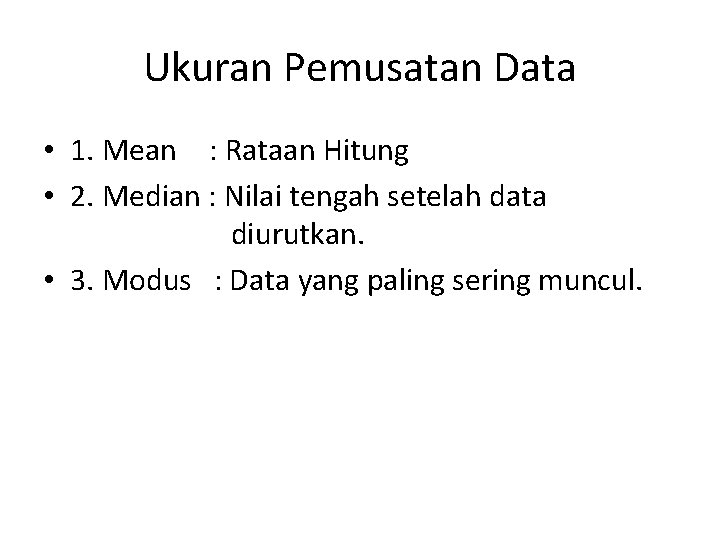 Ukuran Pemusatan Data

• 1. Mean : Rataan Hitung
• 2. Median : Nilai tengah setelah data diurutkan.
• 3. Modus : Data yang paling sering muncul.